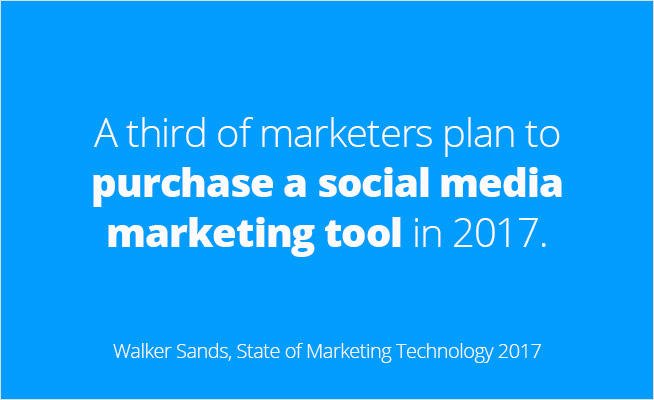 A third of marketers plan to purchase a social media marketing tool in 2017.

Walker Sands, State of Marketing Technology 2017